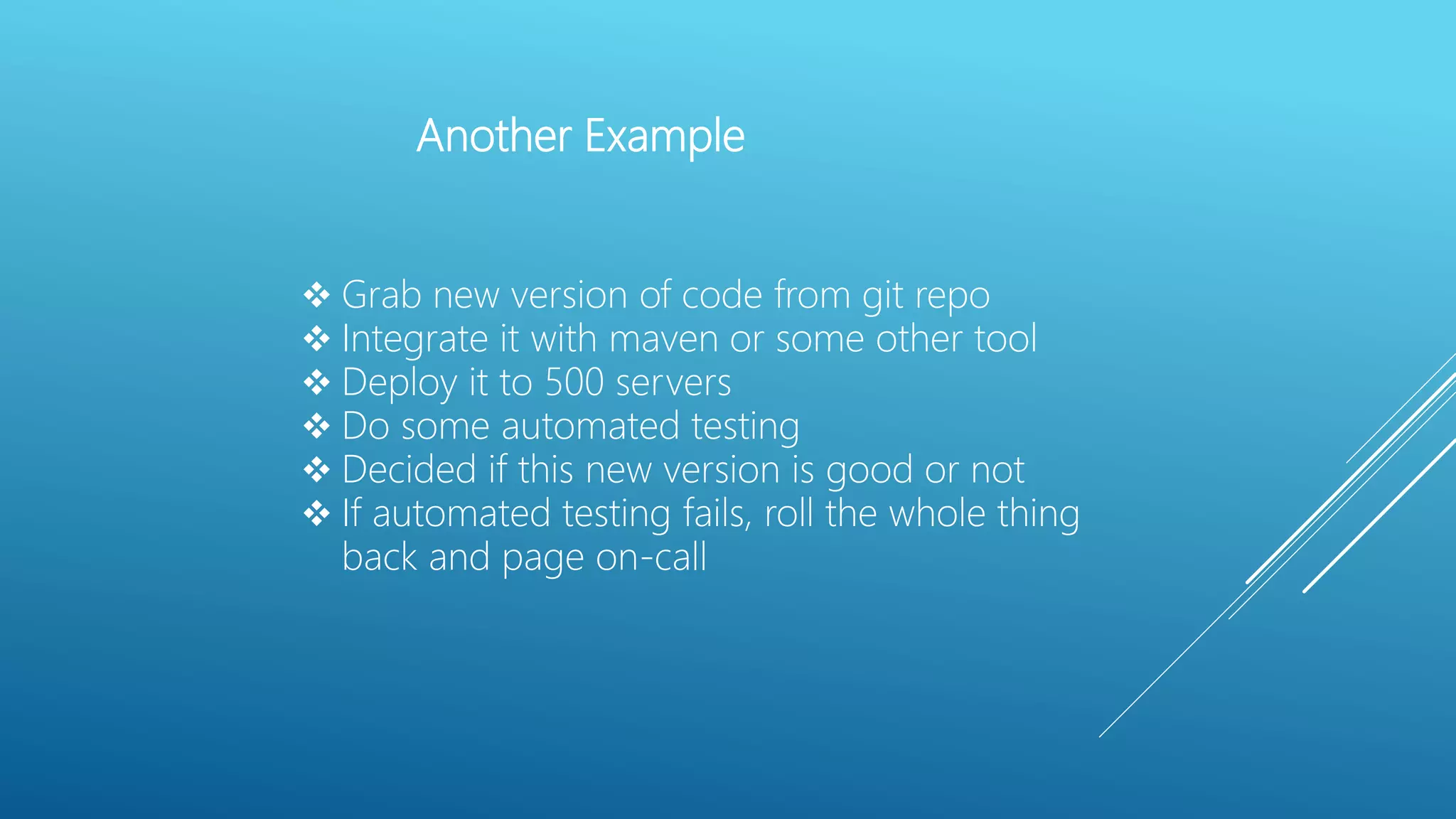 Another Example

❖ Grab new version of code from git repo
❖ Integrate it with maven or some other tool
❖ Deploy it to 500 servers
❖ Do some automated testing
❖ Decided if this new version is good or not
❖ If automated testing fails, roll the whole thing back and page on-call